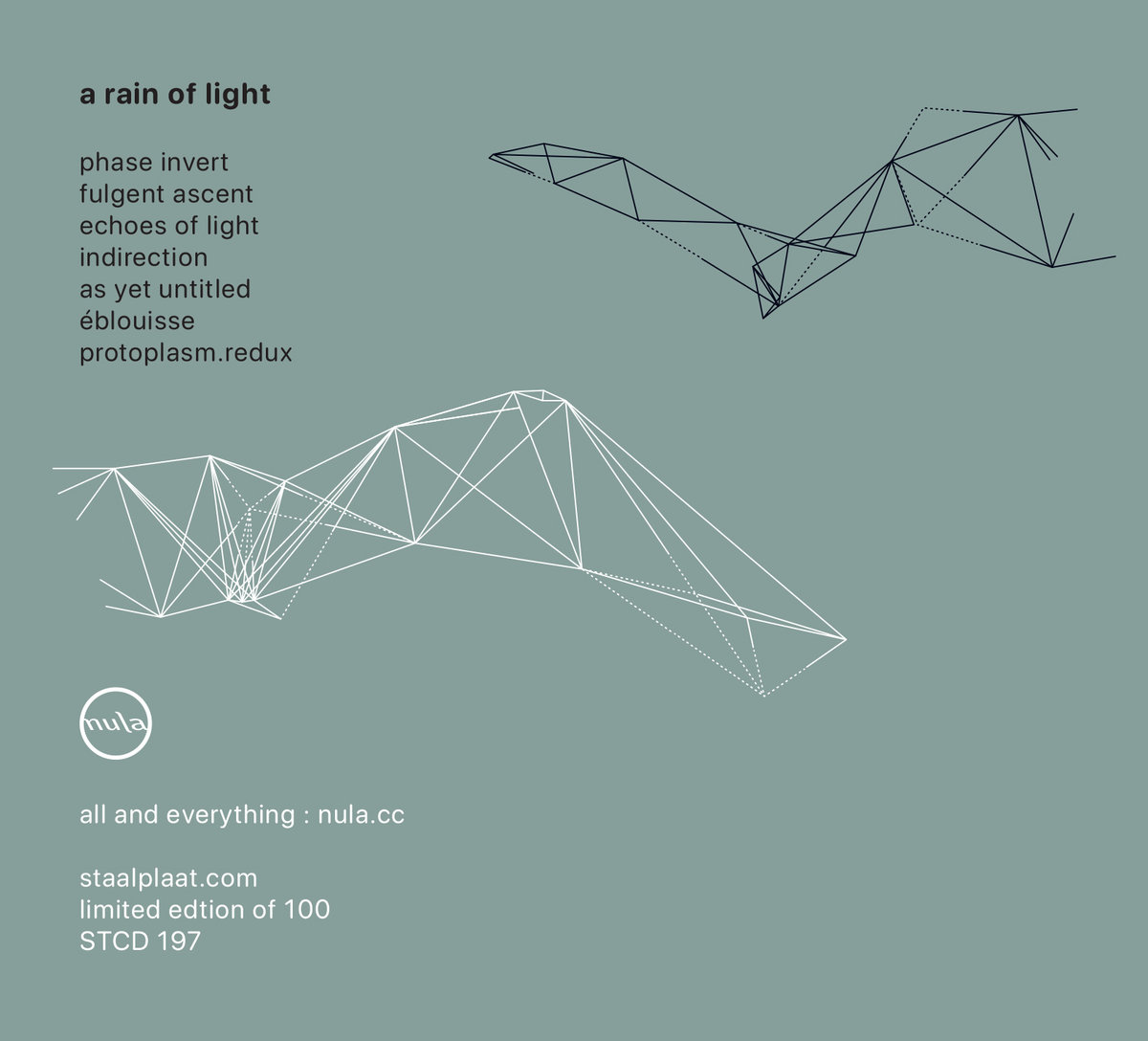 a rain of light

phase invert
fulgent ascent
echoes of light
indirection
as yet untitled
éblouisse
protoplasm.redux

nula

all and everything : nula.cc

staalplaat.com
limited edtion of 100
STCD 197